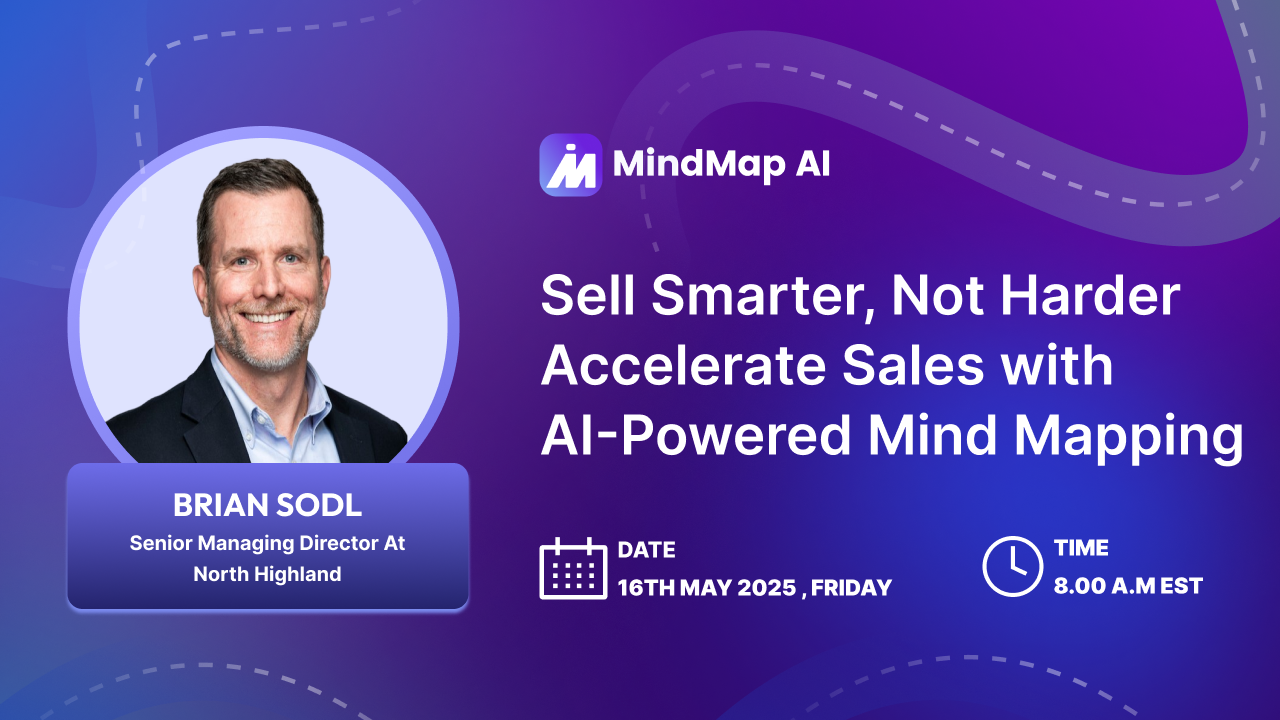 MindMap AI

Sell Smarter, Not Harder Accelerate Sales with AI-Powered Mind Mapping

BRIAN SODL
Senior Managing Director At North Highland

DATE
16TH MAY 2025 , FRIDAY

TIME
8.00 A.M EST